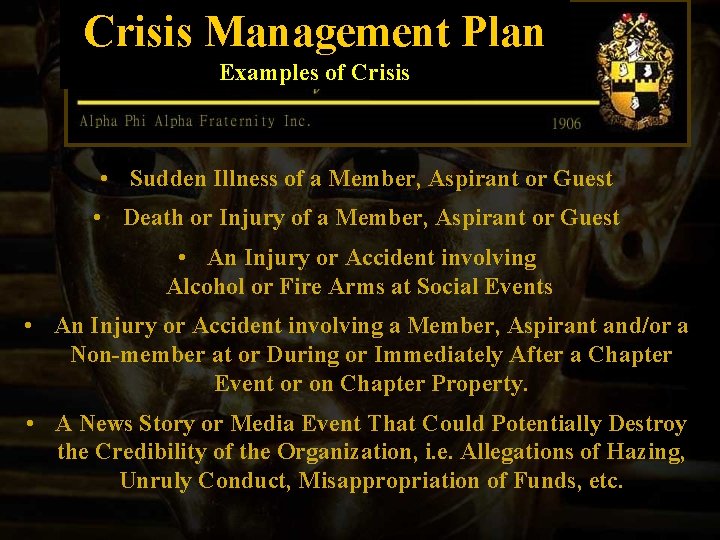 Crisis Management Plan
Examples of Crisis

Alpha Phi Alpha Fraternity Inc.
1906

• Sudden Illness of a Member, Aspirant or Guest

• Death or Injury of a Member, Aspirant or Guest

• An Injury or Accident involving Alcohol or Fire Arms at Social Events

• An Injury or Accident involving a Member, Aspirant and/or a Non-member at or During or Immediately After a Chapter Event or on Chapter Property.

• A News Story or Media Event That Could Potentially Destroy the Credibility of the Organization, i.e. Allegations of Hazing, Unruly Conduct, Misappropriation of Funds, etc.